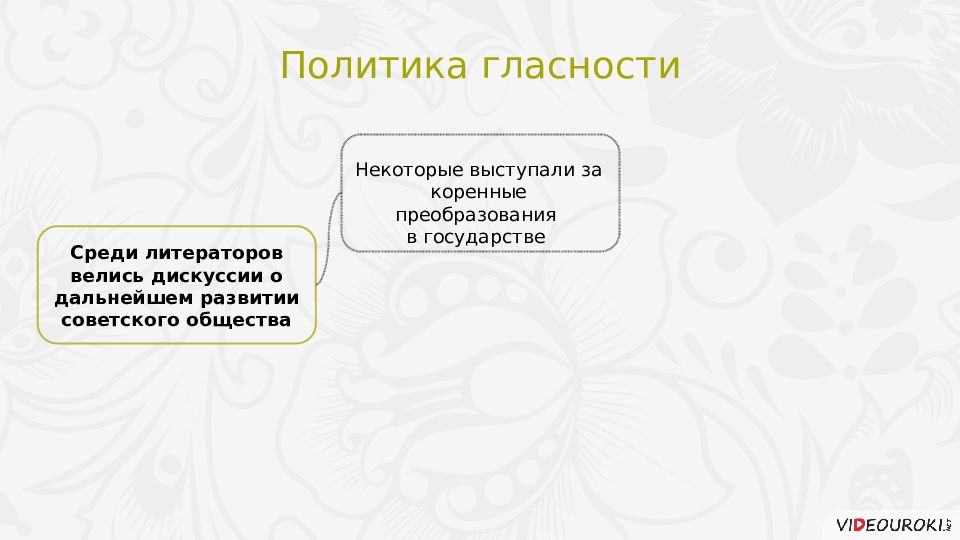 Политика гласности

Среди литераторов велись дискуссии о дальнейшем развитии советского общества

Некоторые выступали за коренные преобразования в государстве

VIDEOUROKI.NET